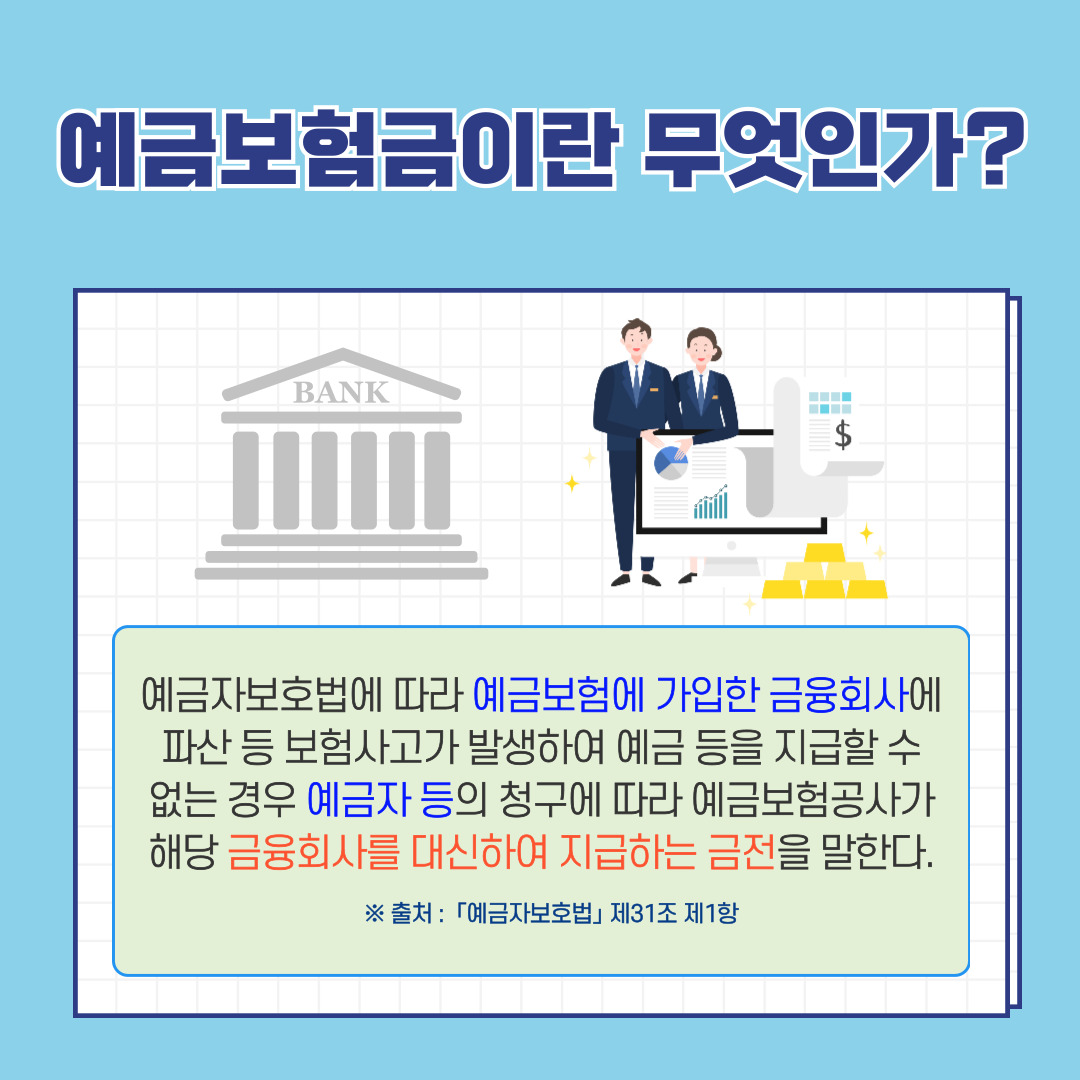 예금보험금이란 무엇인가?

BANK

$

예금자보호법에 따라 예금보험에 가입한 금융회사에 파산 등 보험사고가 발생하여 예금 등을 지급할 수 없는 경우 예금자 등의 청구에 따라 예금보험공사가 해당 금융회사를 대신하여 지급하는 금전을 말한다.

※ 출처 : 「예금자보호법」 제31조 제1항